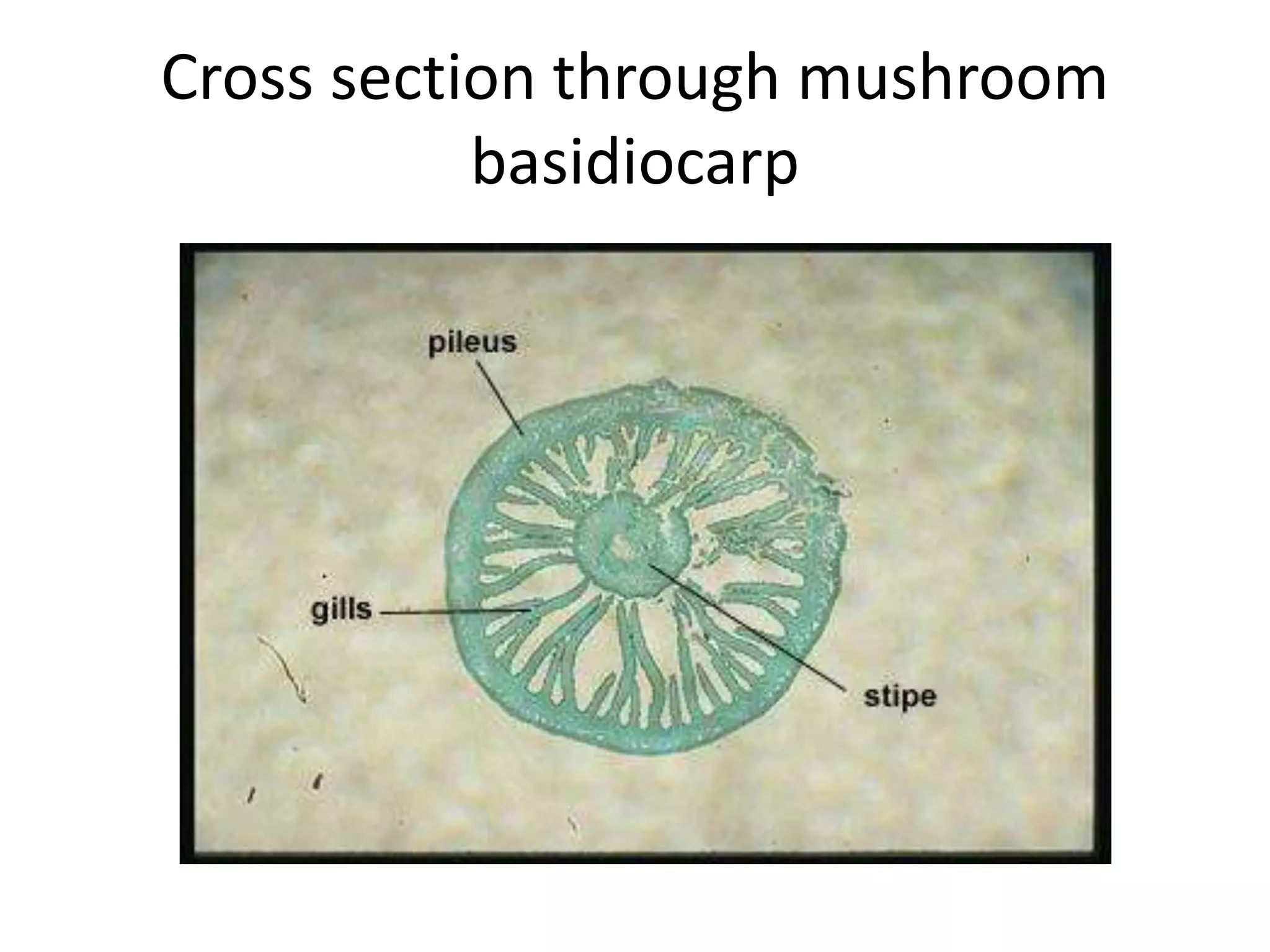 Cross section through mushroom basidiocarp

pileus

gills

stipe